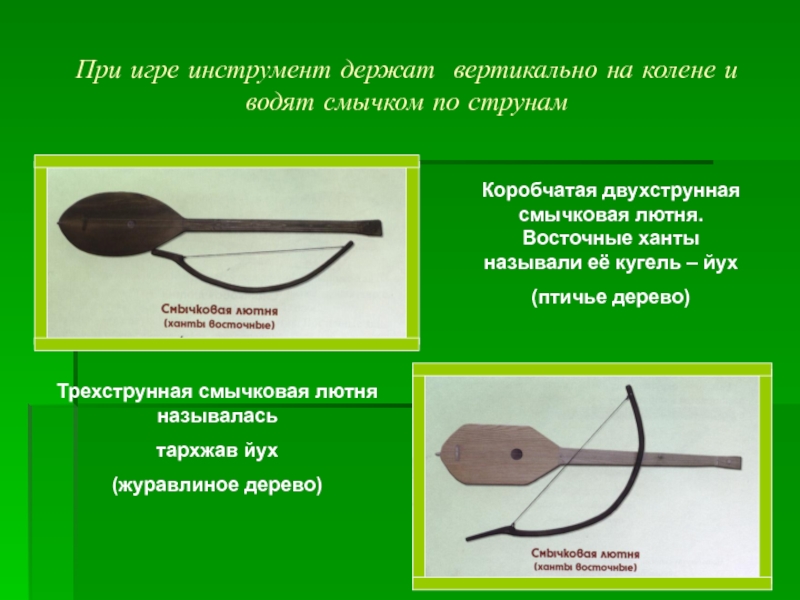 При игре инструмент держат вертикально на колене и водят смычком по струнам

Смычковая лютня
(ханты восточные)

Коробчатая двухструнная смычковая лютня. Восточные ханты называли её кугель – йух

(птичье дерево)

Трехструнная смычковая лютня называлась

тархжав йух

(журавлиное дерево)

Смычковая лютня
(ханты восточные)